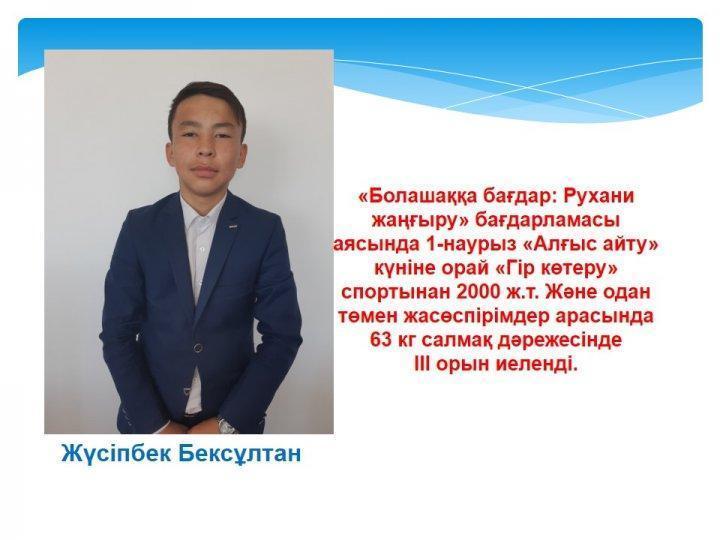 «Болашаққа бағдар: Рухани жаңғыру» бағдарламасы аясында 1-наурыз «Алғыс айту» күніне орай «Гір көтеру» спортынан 2000 ж.т. Және одан төмен жасөспірімдер арасында 63 кг салмақ дәрежесінде III орын иеленді.

Жүсіпбек Бексұлтан